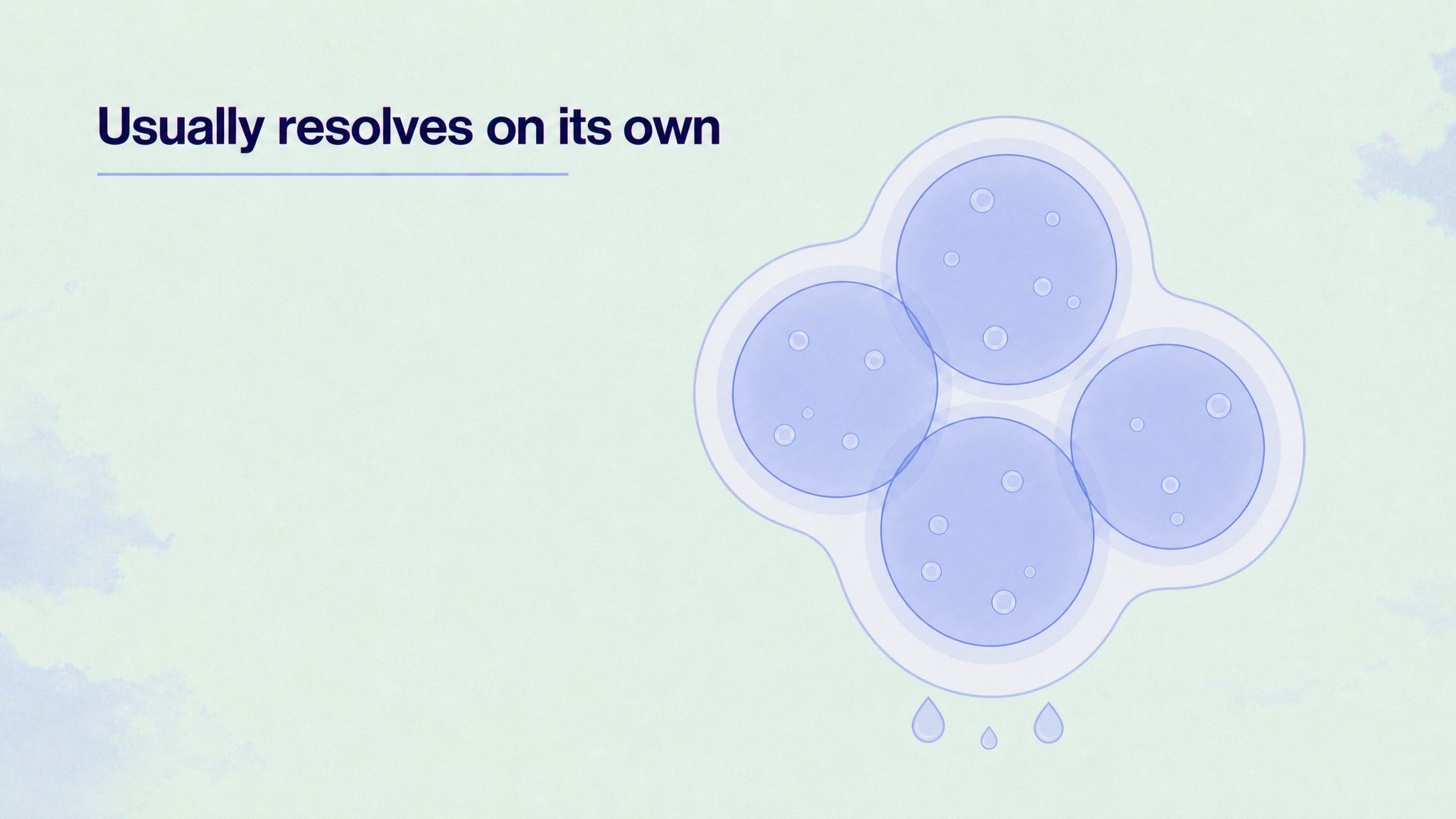 Usually resolves on its own